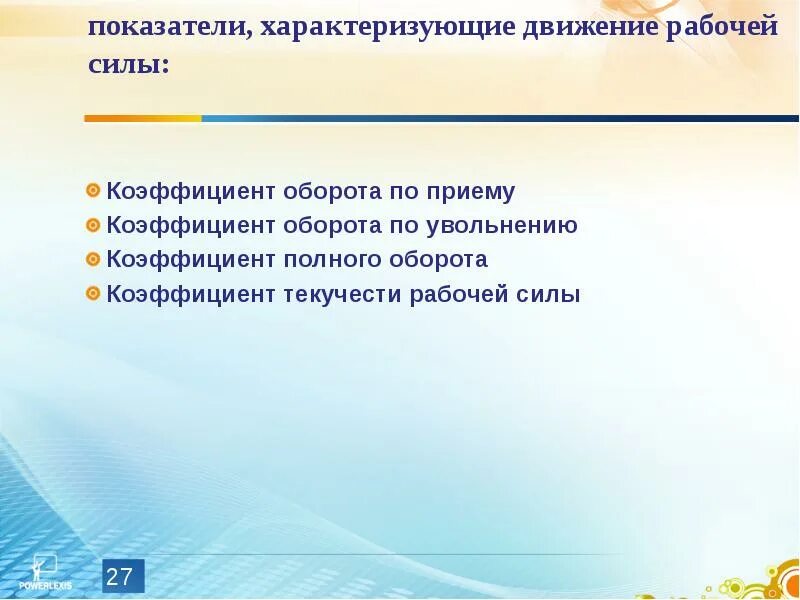 показатели, характеризующие движение рабочей силы:

Коэффициент оборота по приему
Коэффициент оборота по увольнению
Коэффициент полного оборота
Коэффициент текучести рабочей силы

POWERLEXIS

27